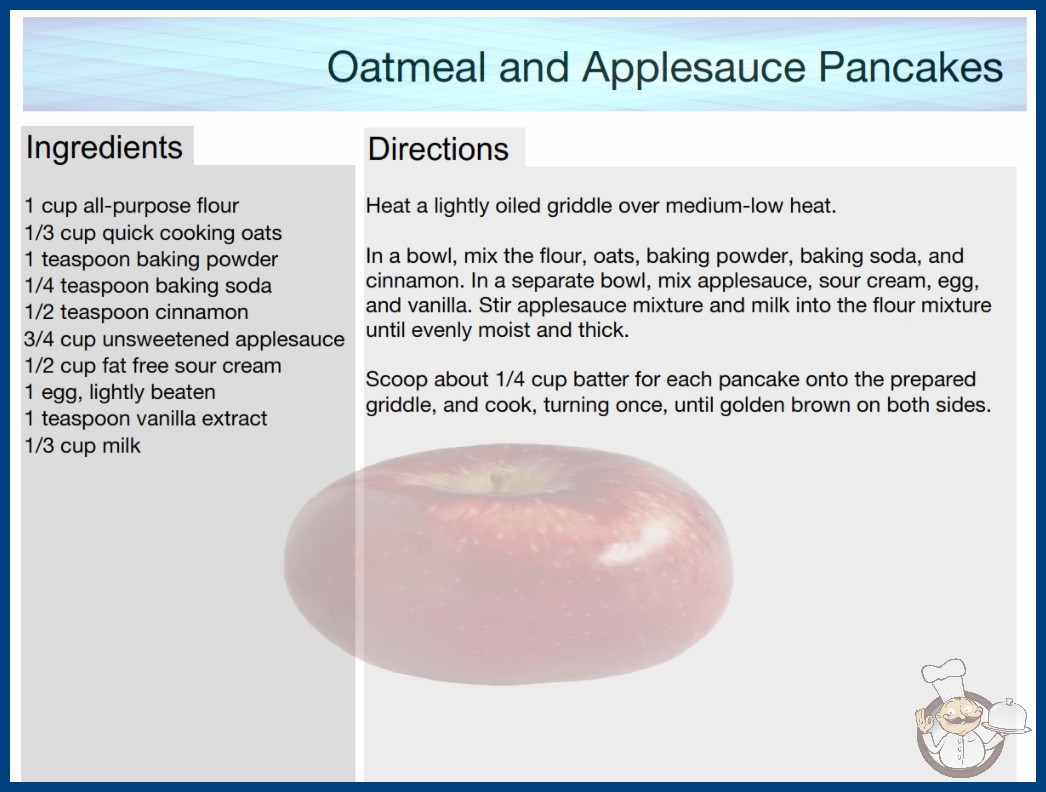 Oatmeal and Applesauce Pancakes

Ingredients

1 cup all-purpose flour
1/3 cup quick cooking oats
1 teaspoon baking powder
1/4 teaspoon baking soda
1/2 teaspoon cinnamon
3/4 cup unsweetened applesauce
1/2 cup fat free sour cream
1 egg, lightly beaten
1 teaspoon vanilla extract
1/3 cup milk

Directions

Heat a lightly oiled griddle over medium-low heat.

In a bowl, mix the flour, oats, baking powder, baking soda, and cinnamon. In a separate bowl, mix applesauce, sour cream, egg, and vanilla. Stir applesauce mixture and milk into the flour mixture until evenly moist and thick.

Scoop about 1/4 cup batter for each pancake onto the prepared griddle, and cook, turning once, until golden brown on both sides.